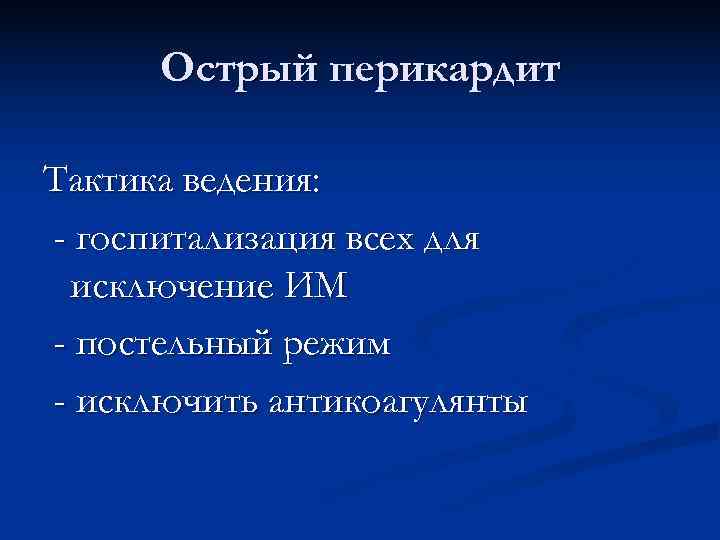 Острый перикардит

Тактика ведения:
- госпитализация всех для исключение ИМ
- постельный режим
- исключить антикоагулянты